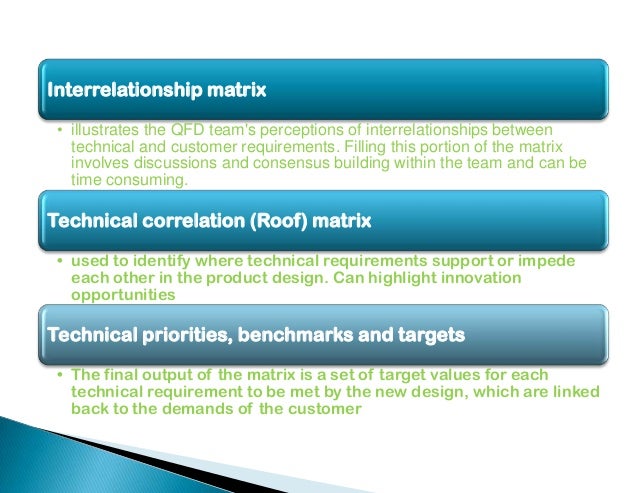 Interrelationship matrix

• illustrates the QFD team's perceptions of interrelationships between technical and customer requirements. Filling this portion of the matrix involves discussions and consensus building within the team and can be time consuming.

Technical correlation (Roof) matrix

• used to identify where technical requirements support or impede each other in the product design. Can highlight innovation opportunities

Technical priorities, benchmarks and targets

• The final output of the matrix is a set of target values for each technical requirement to be met by the new design, which are linked back to the demands of the customer